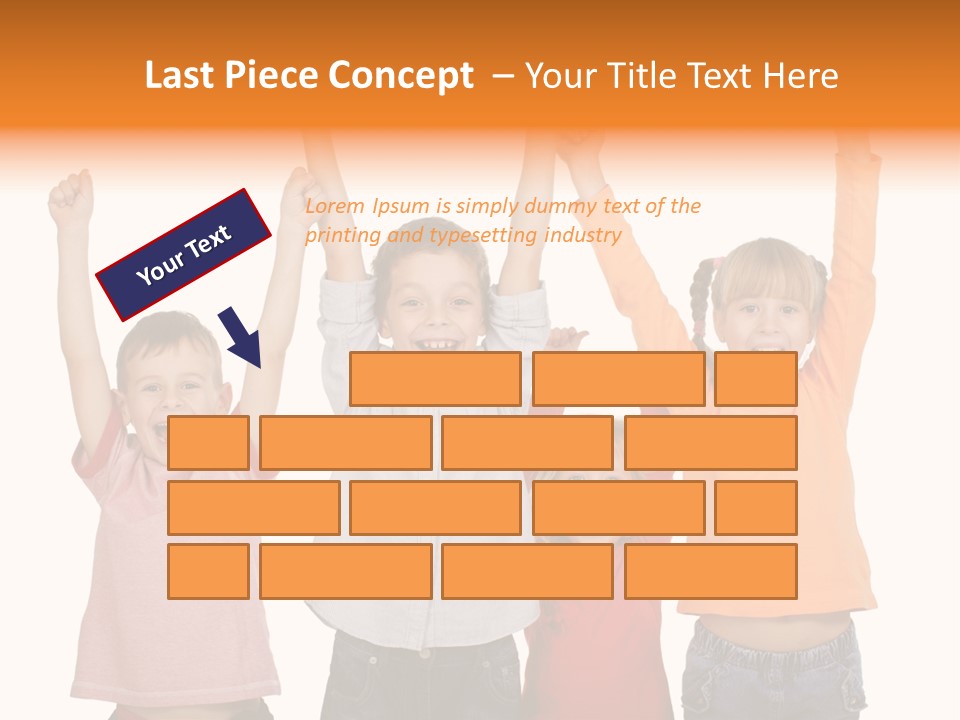 Last Piece Concept – Your Title Text Here

Your Text

Lorem Ipsum is simply dummy text of the printing and typesetting industry